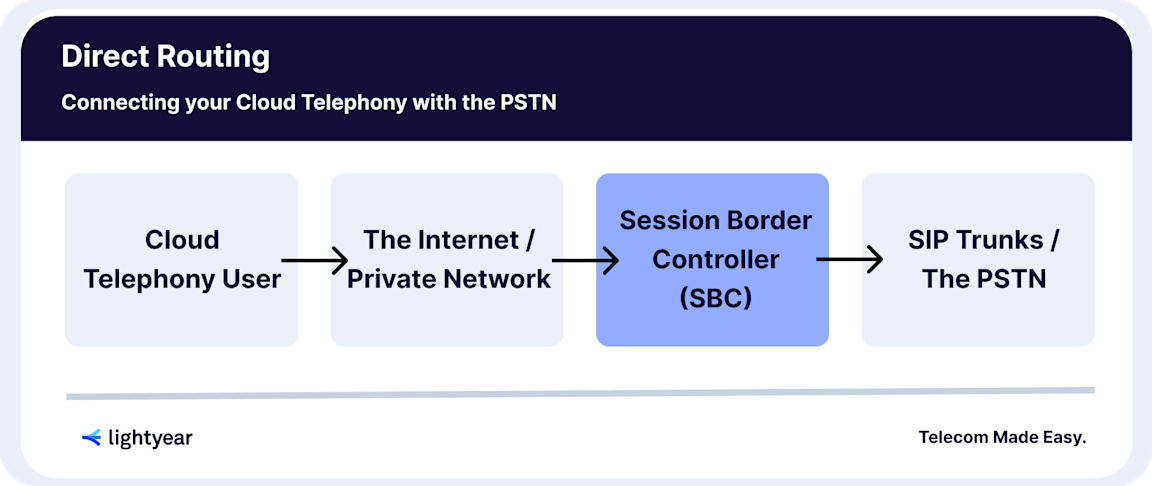 Direct Routing

Connecting your Cloud Telephony with the PSTN

Cloud Telephony User

The Internet / Private Network

Session Border Controller (SBC)

SIP Trunks / The PSTN

lightyear

Telecom Made Easy.